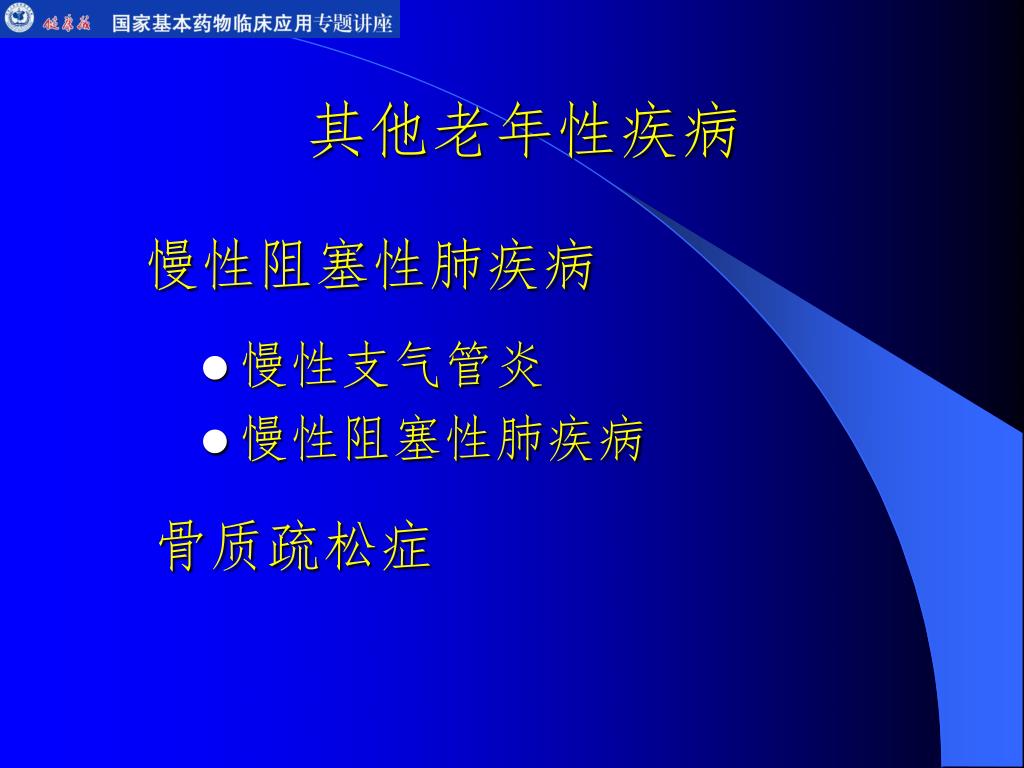 健康报 国家基本药物临床应用专题讲座

其他老年性疾病

慢性阻塞性肺疾病

● 慢性支气管炎
● 慢性阻塞性肺疾病

骨质疏松症